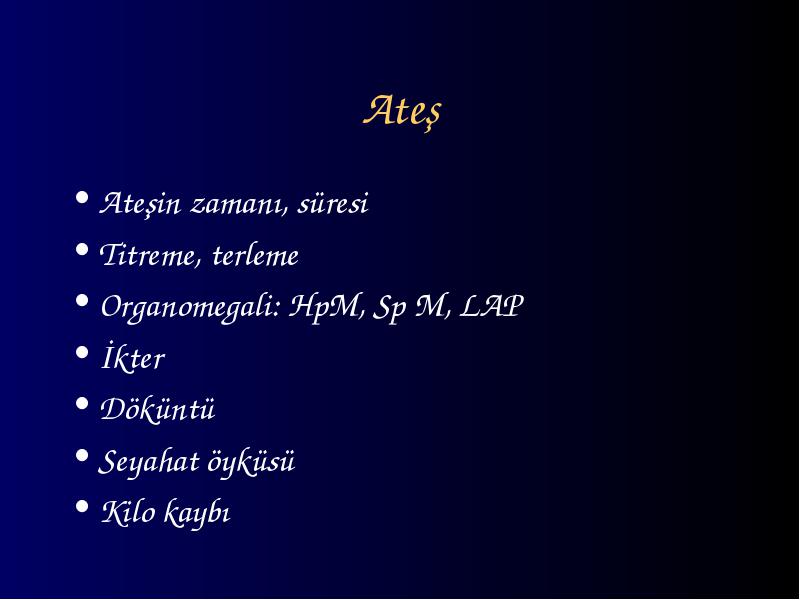 Ateş

• Ateşin zamanı, süresi
• Titreme, terleme
• Organomegali: HpM, Sp M, LAP
• İkter
• Döküntü
• Seyahat öyküsü
• Kilo kaybı